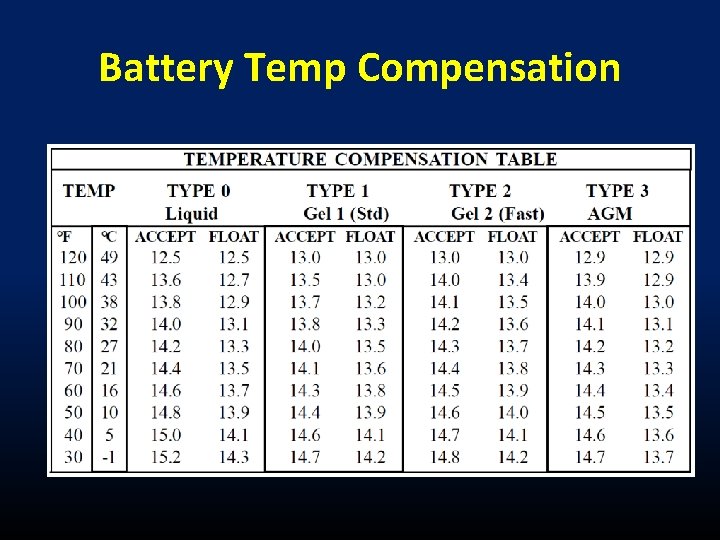 Battery Temp Compensation

TEMPERATURE COMPENSATION TABLE

| TEMP | | TYPE 0 Liquid | | TYPE 1 Gel 1 (Std) | | TYPE 2 Gel 2 (Fast) | | TYPE 3 AGM | |
|---|---|---|---|---|---|---|---|---|---|
| °F | °C | ACCEPT | FLOAT | ACCEPT | FLOAT | ACCEPT | FLOAT | ACCEPT | FLOAT |
| 120 | 49 | 12.5 | 12.5 | 13.0 | 13.0 | 13.0 | 13.0 | 12.9 | 12.9 |
| 110 | 43 | 13.6 | 12.7 | 13.5 | 13.0 | 14.0 | 13.4 | 13.9 | 12.9 |
| 100 | 38 | 13.8 | 12.9 | 13.7 | 13.2 | 14.1 | 13.5 | 14.0 | 13.0 |
| 90 | 32 | 14.0 | 13.1 | 13.8 | 13.3 | 14.2 | 13.6 | 14.1 | 13.1 |
| 80 | 27 | 14.2 | 13.3 | 14.0 | 13.5 | 14.3 | 13.7 | 14.2 | 13.2 |
| 70 | 21 | 14.4 | 13.5 | 14.1 | 13.6 | 14.4 | 13.8 | 14.3 | 13.3 |
| 60 | 16 | 14.6 | 13.7 | 14.3 | 13.8 | 14.5 | 13.9 | 14.4 | 13.4 |
| 50 | 10 | 14.8 | 13.9 | 14.4 | 13.9 | 14.6 | 14.0 | 14.5 | 13.5 |
| 40 | 5 | 15.0 | 14.1 | 14.6 | 14.1 | 14.7 | 14.1 | 14.6 | 13.6 |
| 30 | -1 | 15.2 | 14.3 | 14.7 | 14.2 | 14.8 | 14.2 | 14.7 | 13.7 |